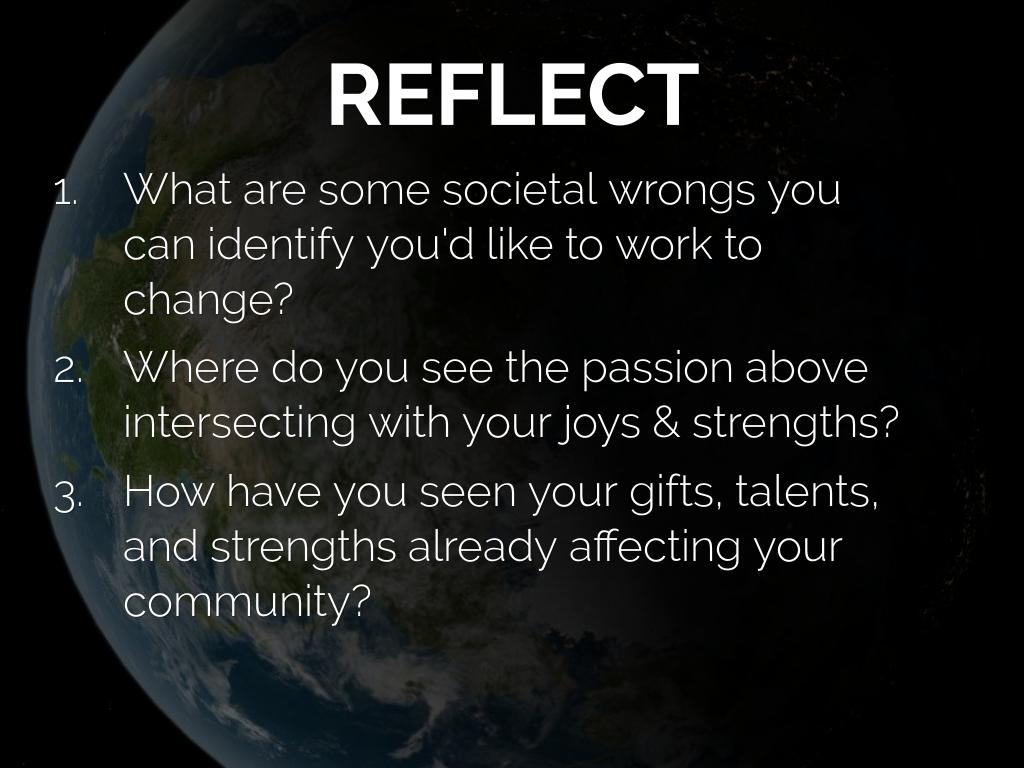 REFLECT

1. What are some societal wrongs you can identify you'd like to work to change?
2. Where do you see the passion above intersecting with your joys & strengths?
3. How have you seen your gifts, talents, and strengths already affecting your community?